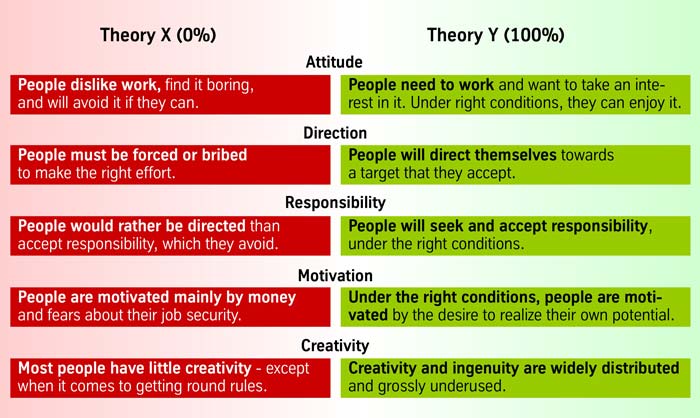 Theory X (0%)

Theory Y (100%)

Attitude

People dislike work, find it boring, and will avoid it if they can.

People need to work and want to take an interest in it. Under right conditions, they can enjoy it.

Direction

People must be forced or bribed to make the right effort.

People will direct themselves towards a target that they accept.

Responsibility

People would rather be directed than accept responsibility, which they avoid.

People will seek and accept responsibility, under the right conditions.

Motivation

People are motivated mainly by money and fears about their job security.

Under the right conditions, people are motivated by the desire to realize their own potential.

Creativity

Most people have little creativity - except when it comes to getting round rules.

Creativity and ingenuity are widely distributed and grossly underused.